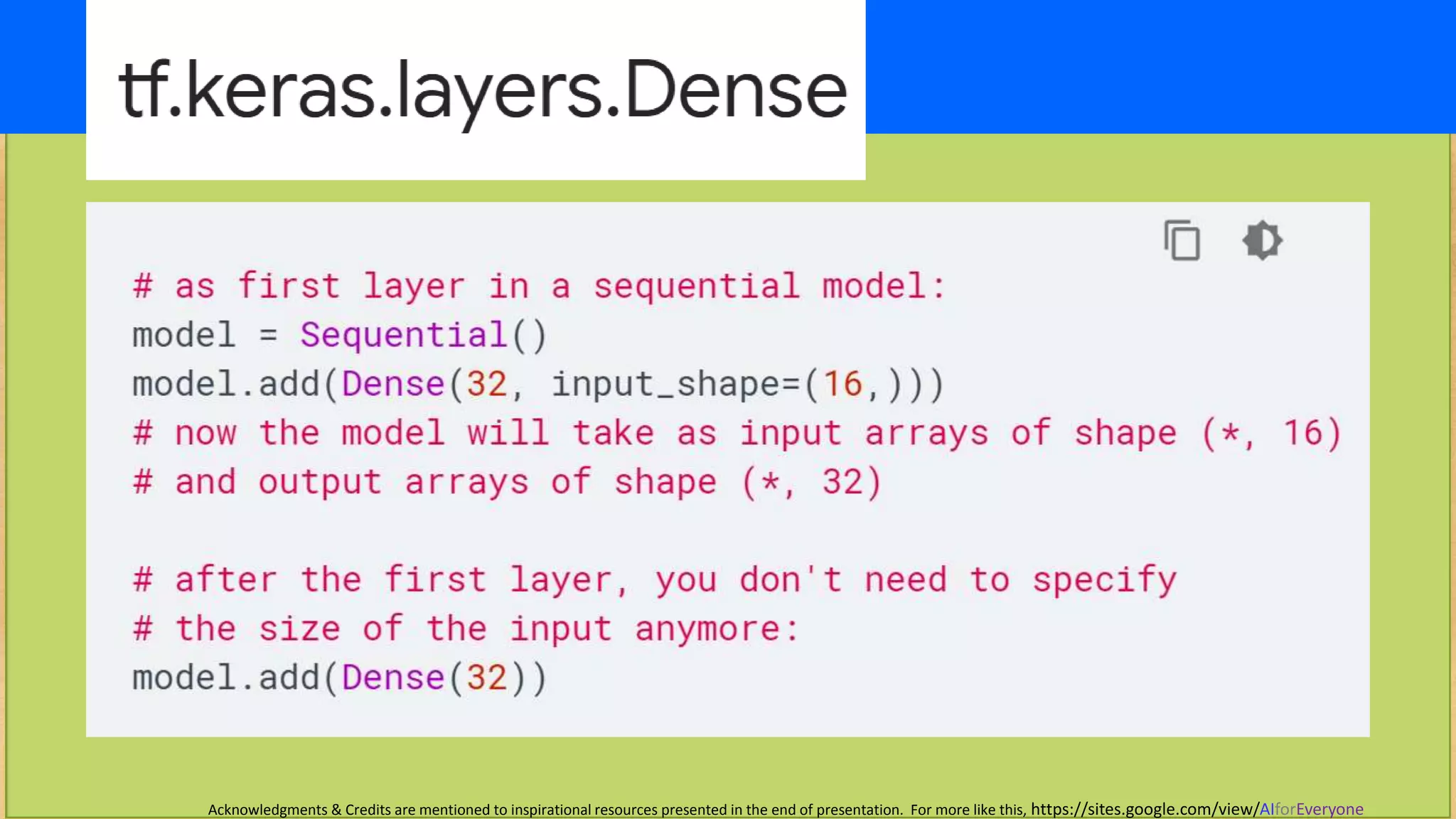 tf.keras.layers.Dense

# as first layer in a sequential model:
model = Sequential()
model.add(Dense(32, input_shape=(16,)))
# now the model will take as input arrays of shape (*, 16)
# and output arrays of shape (*, 32)

# after the first layer, you don't need to specify
# the size of the input anymore:
model.add(Dense(32))

Acknowledgments & Credits are mentioned to inspirational resources presented in the end of presentation. For more like this, https://sites.google.com/view/AIforEveryone